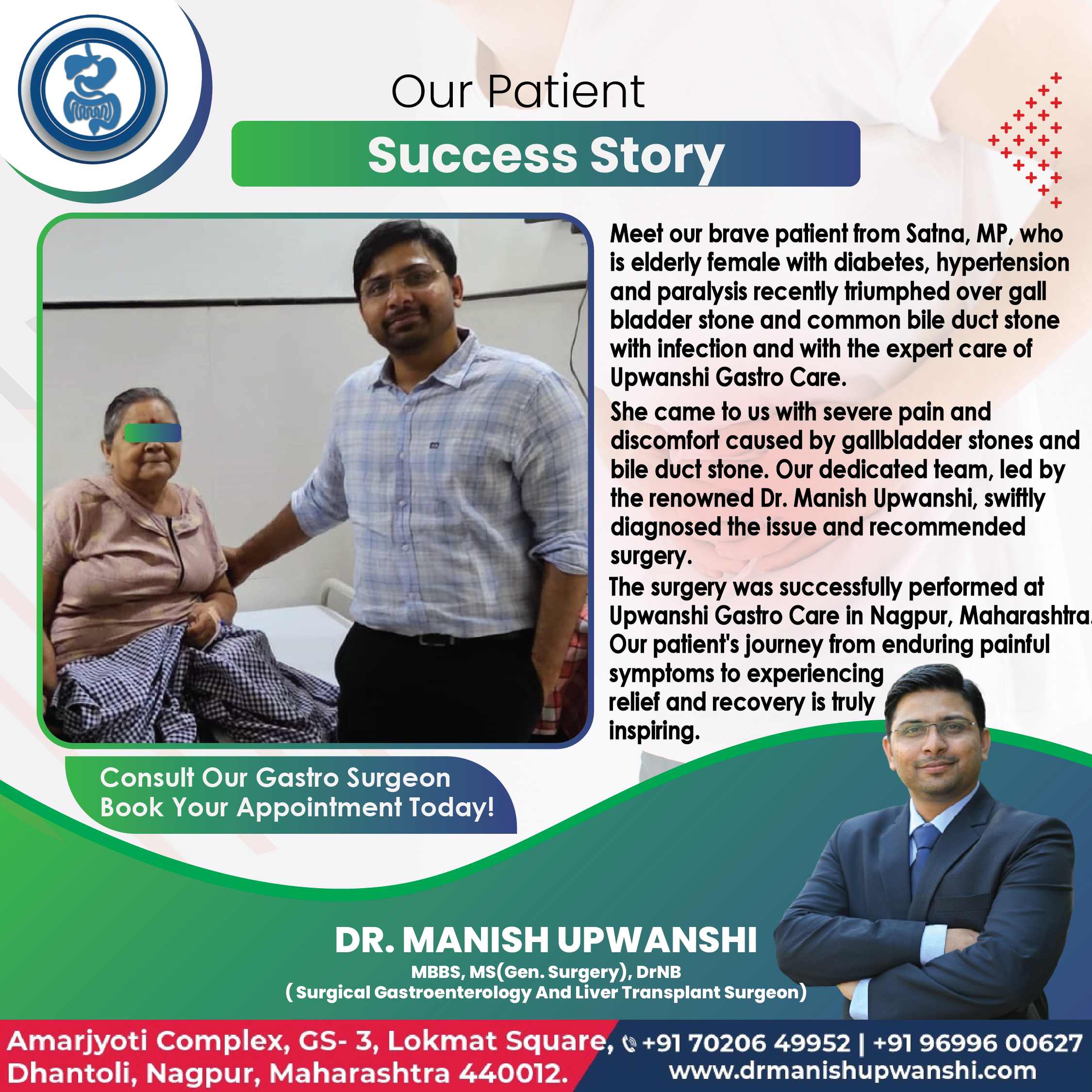 Our Patient

Success Story

Meet our brave patient from Satna, MP, who is elderly female with diabetes, hypertension and paralysis recently triumphed over gall bladder stone and common bile duct stone with infection and with the expert care of Upwanshi Gastro Care.

She came to us with severe pain and discomfort caused by gallbladder stones and bile duct stone. Our dedicated team, led by the renowned Dr. Manish Upwanshi, swiftly diagnosed the issue and recommended surgery.

The surgery was successfully performed at Upwanshi Gastro Care in Nagpur, Maharashtra. Our patient's journey from enduring painful symptoms to experiencing relief and recovery is truly inspiring.

Consult Our Gastro Surgeon
Book Your Appointment Today!

DR. MANISH UPWANSHI
MBBS, MS(Gen. Surgery), DrNB
( Surgical Gastroenterology And Liver Transplant Surgeon)

Amarjyoti Complex, GS- 3, Lokmat Square, Dhantoli, Nagpur, Maharashtra 440012.

+91 70206 49952 | +91 96996 00627
www.drmanishupwanshi.com